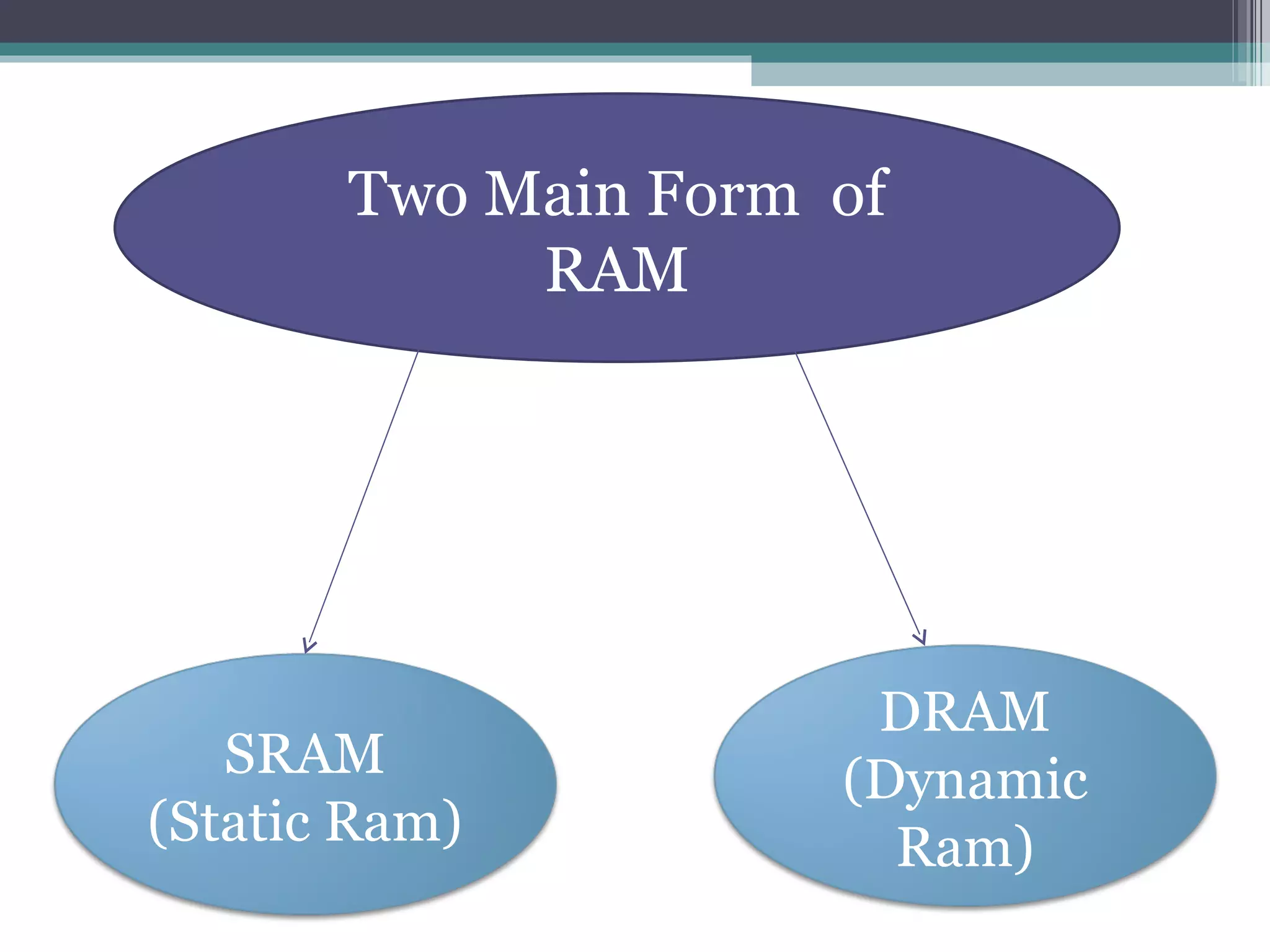 Two Main Form of RAM

SRAM (Static Ram)

DRAM (Dynamic Ram)